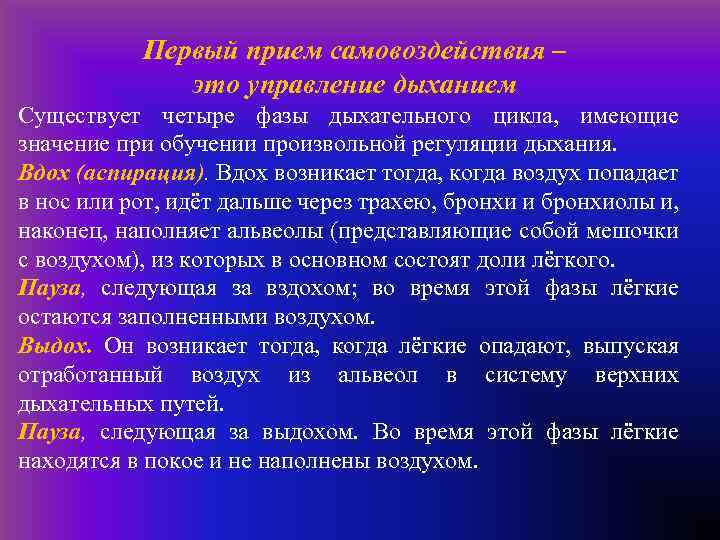 Первый прием самовоздействия – это управление дыханием

Существует четыре фазы дыхательного цикла, имеющие значение при обучении произвольной регуляции дыхания.

Вдох (аспирация). Вдох возникает тогда, когда воздух попадает в нос или рот, идёт дальше через трахею, бронхи и бронхиолы и, наконец, наполняет альвеолы (представляющие собой мешочки с воздухом), из которых в основном состоят доли лёгкого.

Пауза, следующая за вздохом; во время этой фазы лёгкие остаются заполненными воздухом.

Выдох. Он возникает тогда, когда лёгкие опадают, выпуская отработанный воздух из альвеол в систему верхних дыхательных путей.

Пауза, следующая за выдохом. Во время этой фазы лёгкие находятся в покое и не наполнены воздухом.